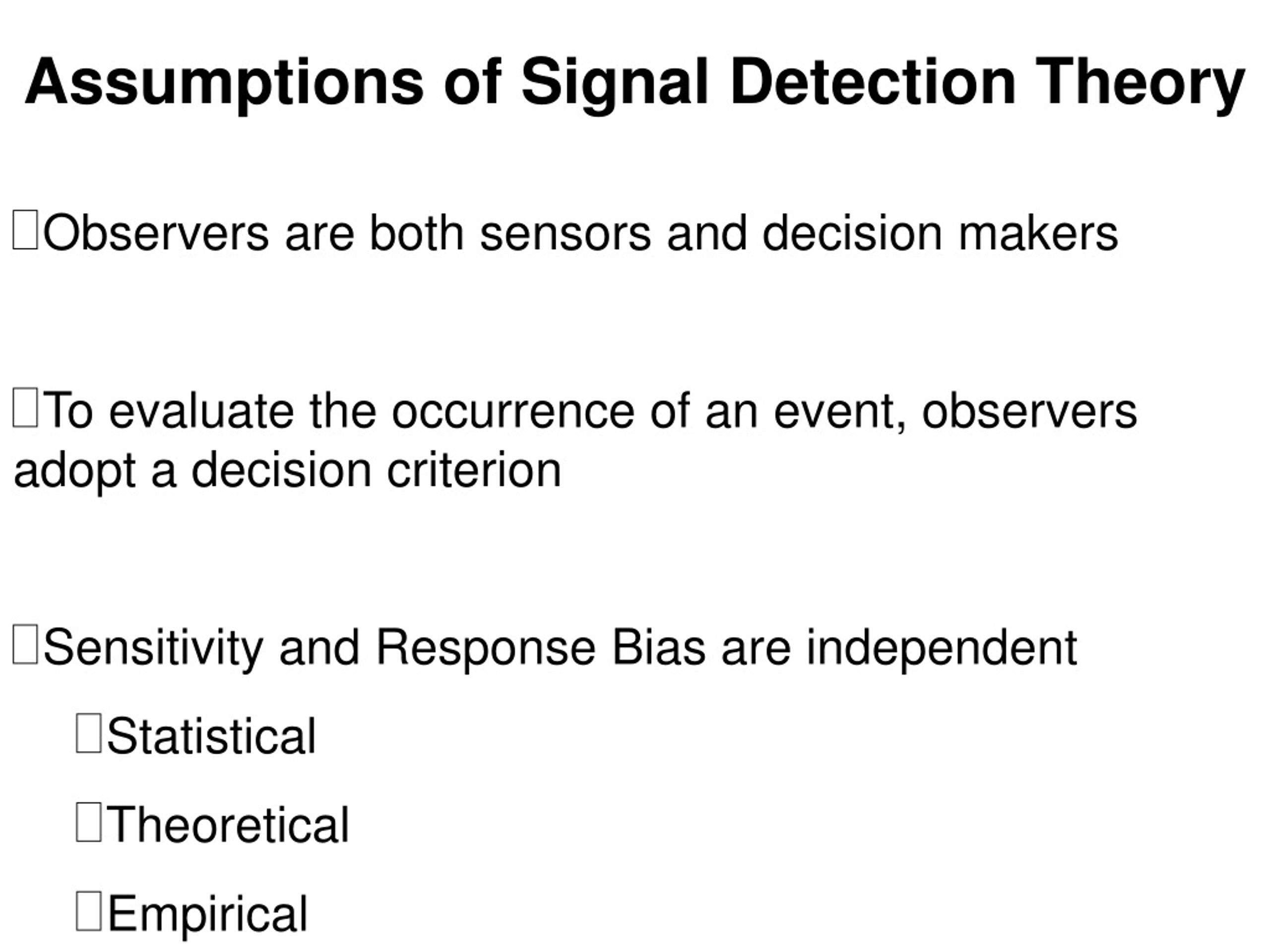 Assumptions of Signal Detection Theory

Observers are both sensors and decision makers

To evaluate the occurrence of an event, observers adopt a decision criterion

Sensitivity and Response Bias are independent

Statistical

Theoretical

Empirical